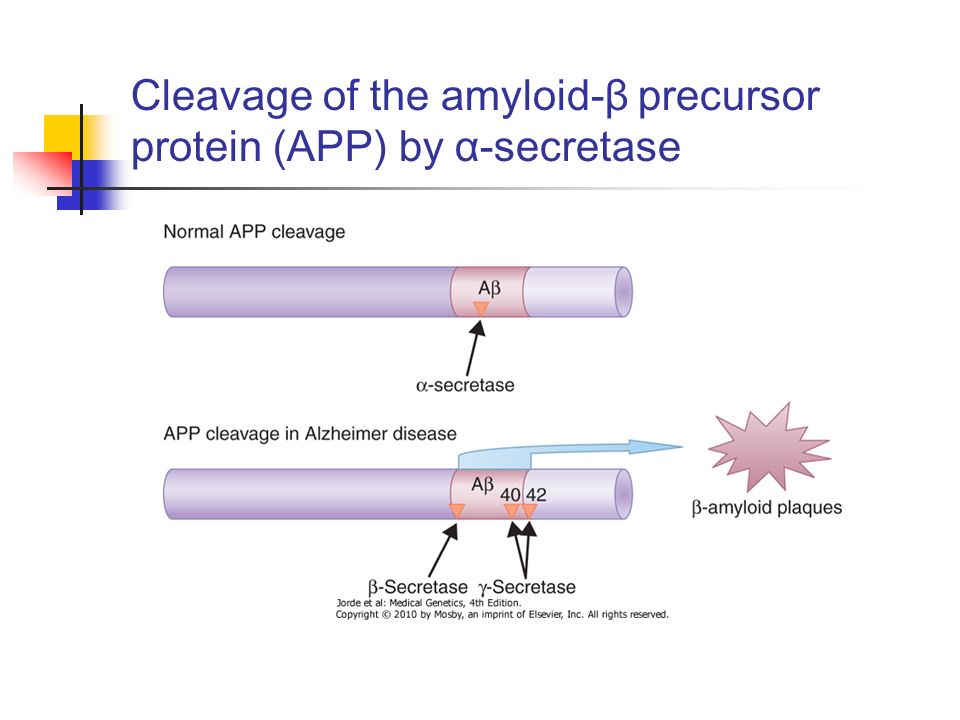 Cleavage of the amyloid-β precursor protein (APP) by α-secretase

Normal APP cleavage

Aβ

α-secretase

APP cleavage in Alzheimer disease

Aβ 40 42

β-amyloid plaques

β-Secretase γ-Secretase

Jorde et al: Medical Genetics, 4th Edition.
Copyright © 2010 by Mosby, an imprint of Elsevier, Inc. All rights reserved.